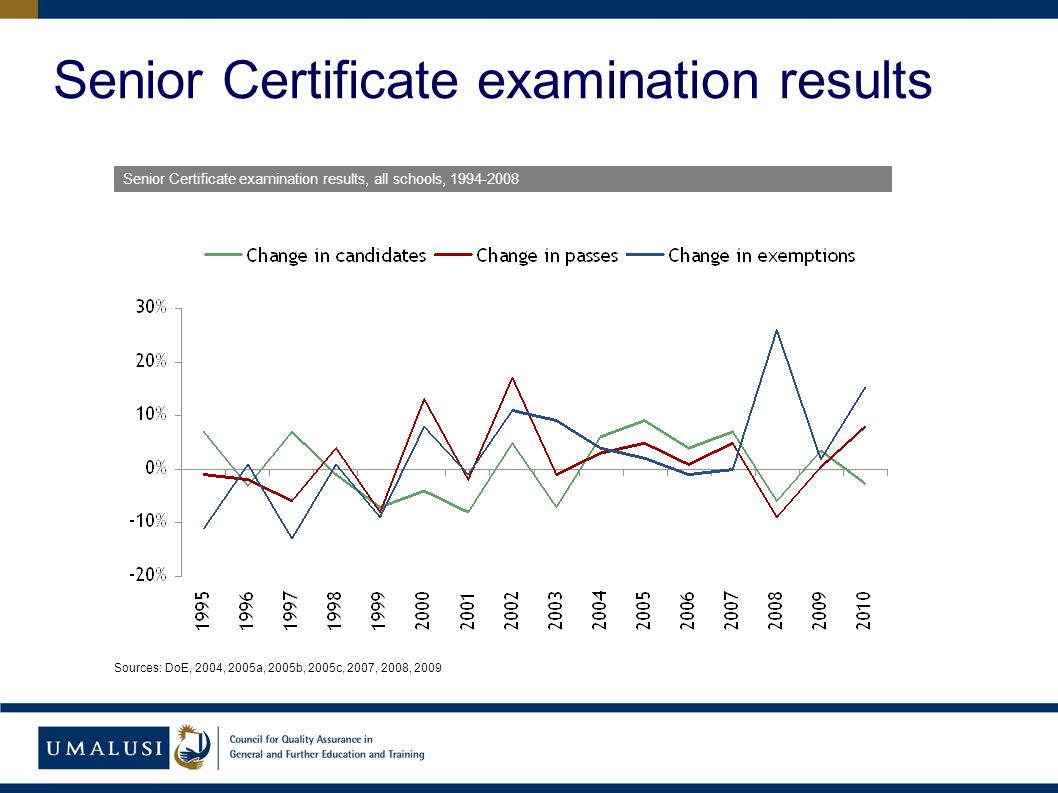 Senior Certificate examination results

Senior Certificate examination results, all schools, 1994-2008

Change in candidates
Change in passes
Change in exemptions

30%
20%
10%
0%
-10%
-20%

1995
1996
1997
1998
1999
2000
2001
2002
2003
2004
2005
2006
2007
2008
2009
2010

Sources: DoE, 2004, 2005a, 2005b, 2005c, 2007, 2008, 2009

UMALUSI

Council for Quality Assurance in
General and Further Education and Training